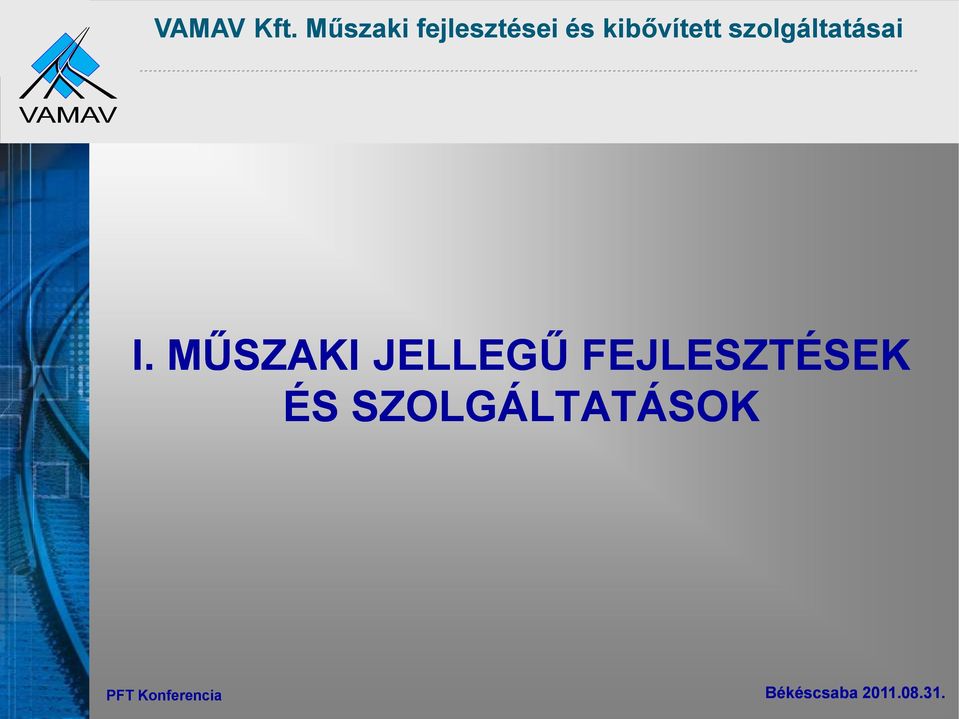 VAMAV

VAMAV Kft. Műszaki fejlesztései és kibővített szolgáltatásai

I. MŰSZAKI JELLEGŰ FEJLESZTÉSEK ÉS SZOLGÁLTATÁSOK

PFT Konferencia

Békéscsaba 2011.08.31.